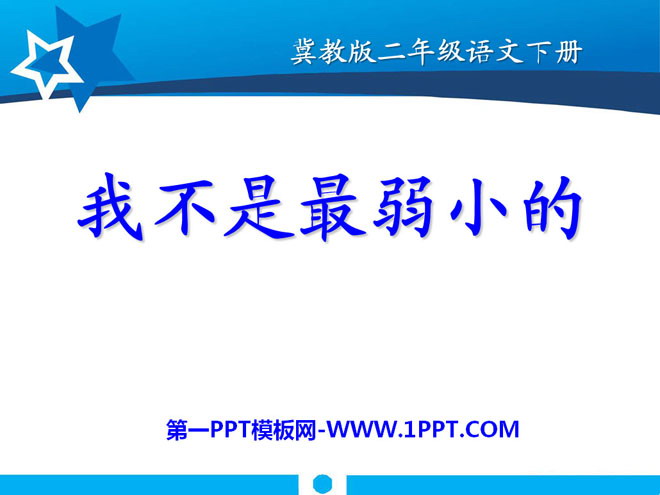 冀教版二年级语文下册

我不是最弱小的

第一PPT模板网-WWW.1PPT.COM